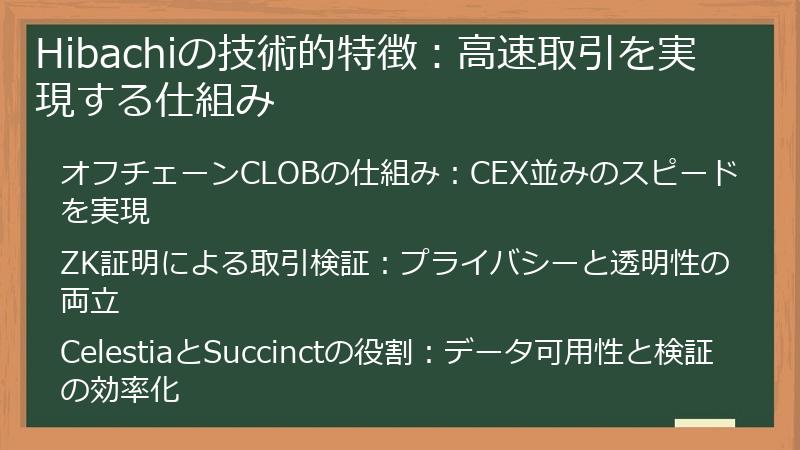 Hibachiの技術的特徴：高速取引を実現する仕組み

オフチェーンCLOBの仕組み：CEX並みのスピードを実現

ZK証明による取引検証：プライバシーと透明性の両立

CelestiaとSuccinctの役割：データ可用性と検証の効率化